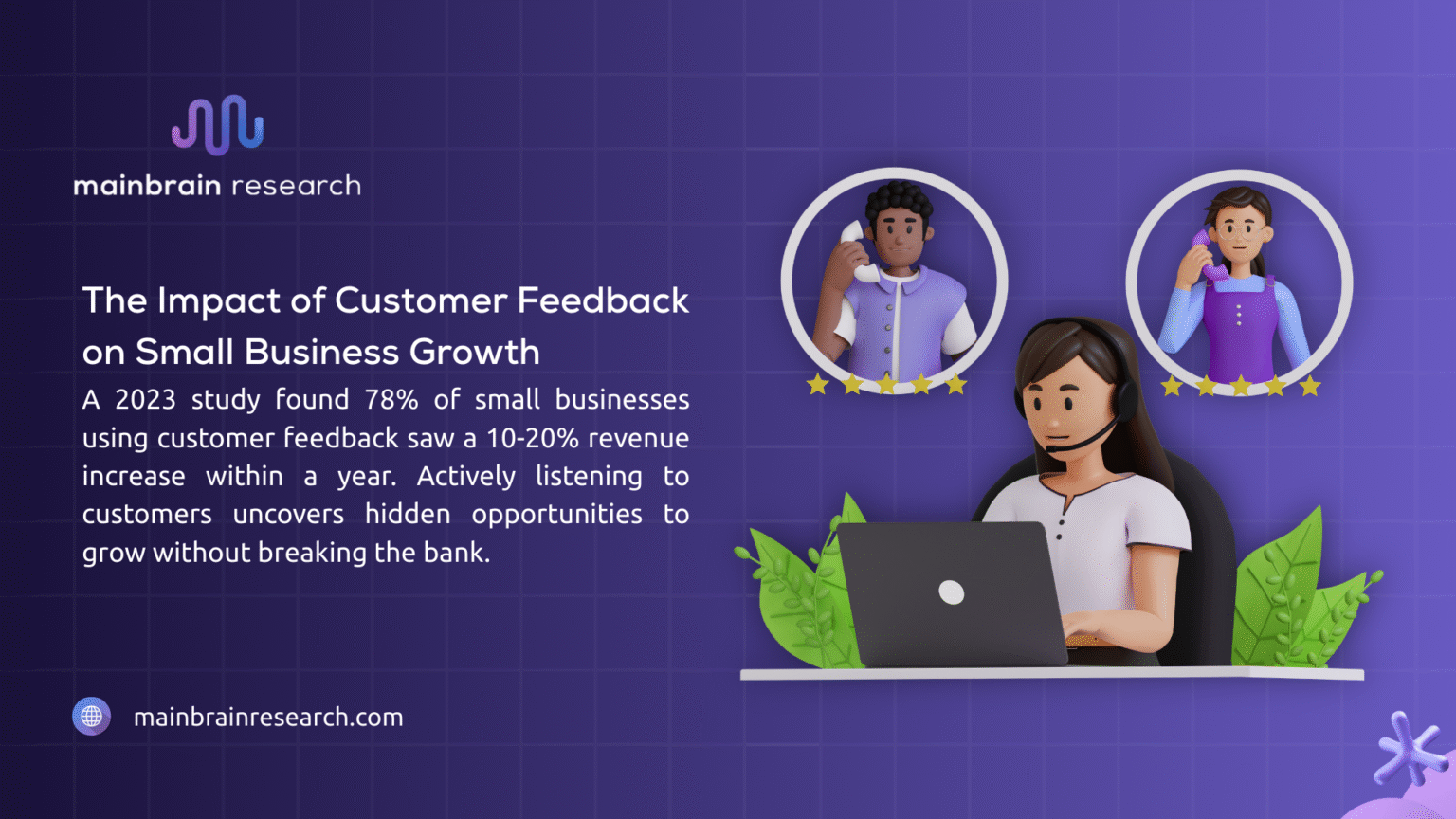 mainbrain research

The Impact of Customer Feedback on Small Business Growth

A 2023 study found 78% of small businesses using customer feedback saw a 10-20% revenue increase within a year. Actively listening to customers uncovers hidden opportunities to grow without breaking the bank.

mainbrainresearch.com